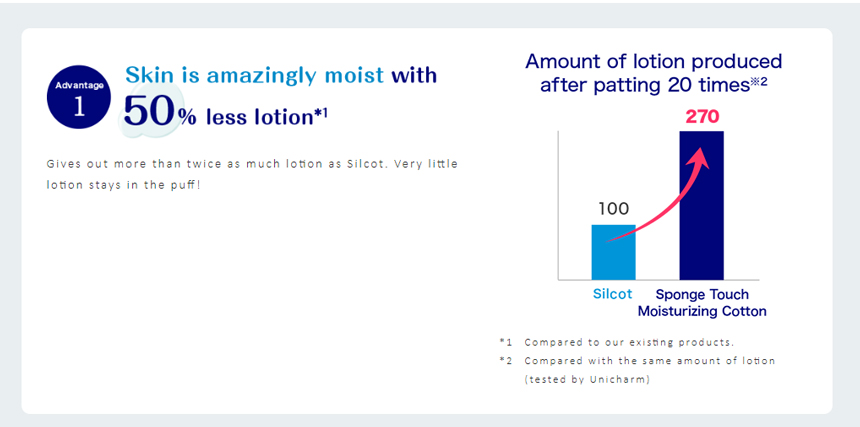 Advantage 1

Skin is amazingly moist with 50% less lotion*1

Gives out more than twice as much lotion as Silcot. Very little lotion stays in the puff!

Amount of lotion produced after patting 20 times※2

270

100

Silcot

Sponge Touch Moisturizing Cotton

*1 Compared to our existing products.

*2 Compared with the same amount of lotion (tested by Unicharm)